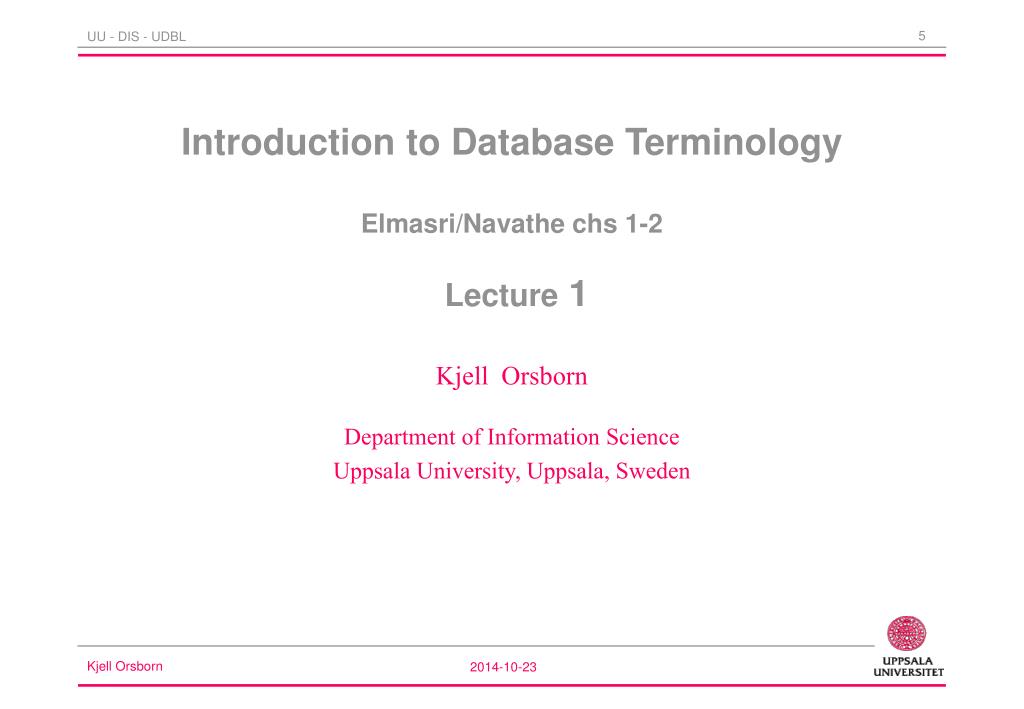 UU - DIS - UDBL

5

Introduction to Database Terminology

Elmasri/Navathe chs 1-2

Lecture 1

Kjell Orsborn

Department of Information Science
Uppsala University, Uppsala, Sweden

Kjell Orsborn

2014-10-23

UPPSALA UNIVERSITET